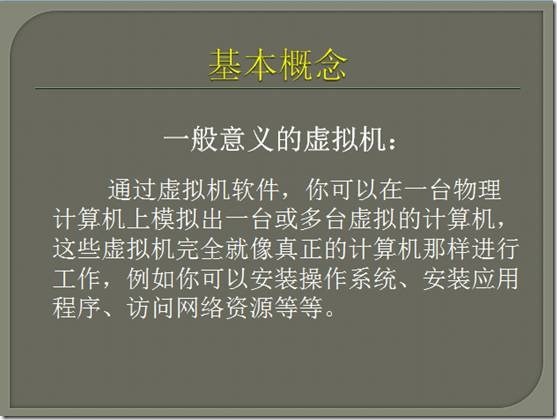 基本概念

一般意义的虚拟机：

通过虚拟机软件，你可以在一台物理计算机上模拟出一台或多台虚拟的计算机，这些虚拟机完全就像真正的计算机那样进行工作，例如你可以安装操作系统、安装应用程序、访问网络资源等等。